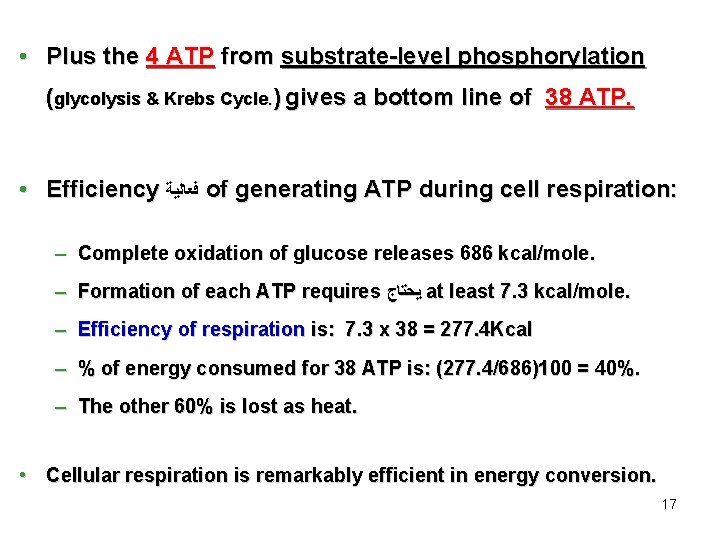 • Plus the 4 ATP from substrate-level phosphorylation (glycolysis & Krebs Cycle.) gives a bottom line of 38 ATP.

• Efficiency فعالية of generating ATP during cell respiration:

– Complete oxidation of glucose releases 686 kcal/mole.

– Formation of each ATP requires يحتاج at least 7.3 kcal/mole.

– Efficiency of respiration is: 7.3 x 38 = 277.4Kcal

– % of energy consumed for 38 ATP is: (277.4/686)100 = 40%.

– The other 60% is lost as heat.

• Cellular respiration is remarkably efficient in energy conversion.

17